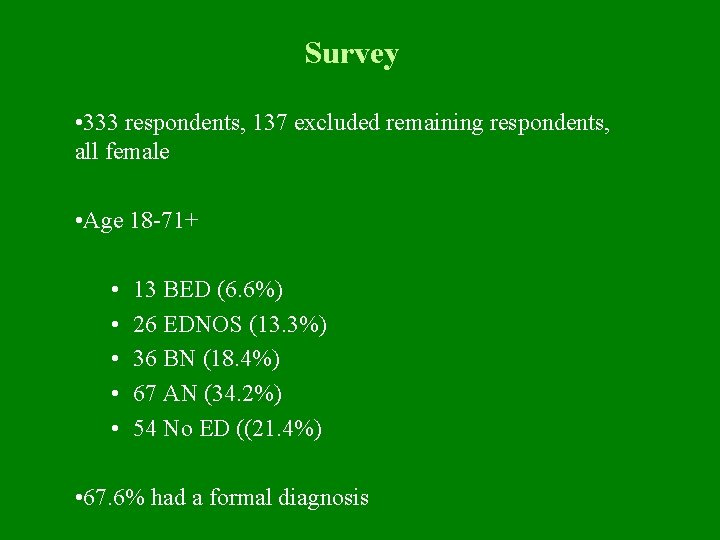 Survey

•333 respondents, 137 excluded remaining respondents, all female

•Age 18-71+

• 13 BED (6.6%)
• 26 EDNOS (13.3%)
• 36 BN (18.4%)
• 67 AN (34.2%)
• 54 No ED ((21.4%)

•67.6% had a formal diagnosis